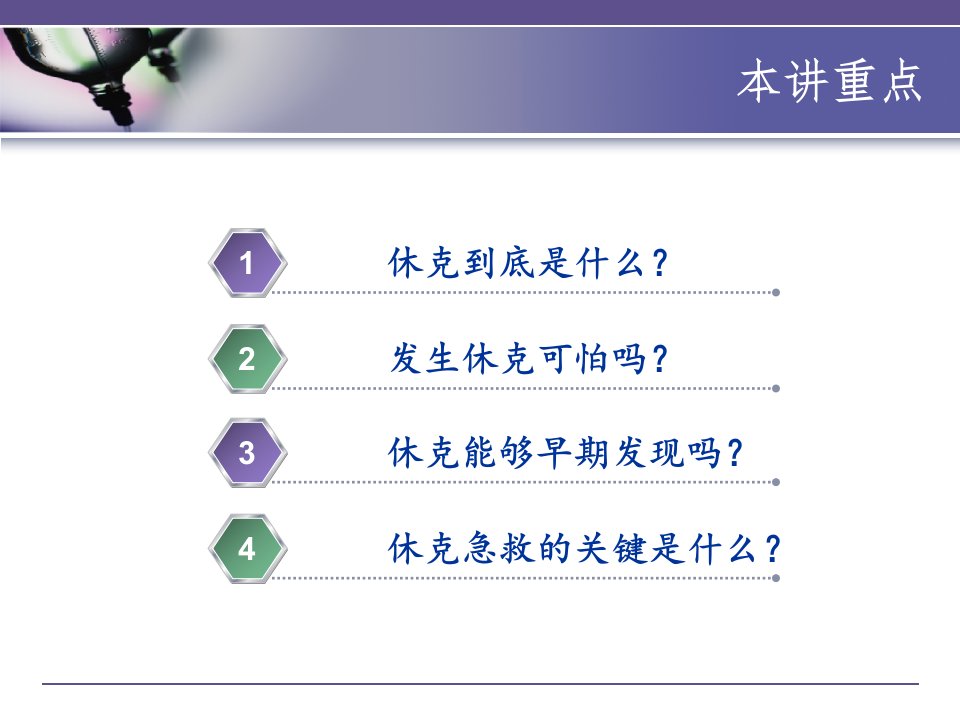 本讲重点

1 休克到底是什么？

2 发生休克可怕吗？

3 休克能够早期发现吗？

4 休克急救的关键是什么？